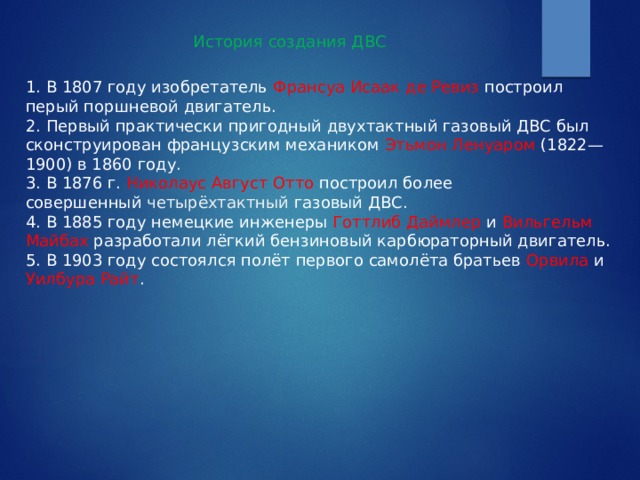 История создания ДВС

1. В 1807 году изобретатель Франсуа Исаак де Ревиз построил перый поршневой двигатель.
2. Первый практически пригодный двухтактный газовый ДВС был сконструирован французским механиком Этьмон Ленуаром (1822—1900) в 1860 году.
3. В 1876 г. Николаус Август Отто построил более совершенный четырёхтактный газовый ДВС.
4. В 1885 году немецкие инженеры Готтлиб Даймлер и Вильгельм Майбах разработали лёгкий бензиновый карбюраторный двигатель.
5. В 1903 году состоялся полёт первого самолёта братьев Орвила и Уилбура Райт.